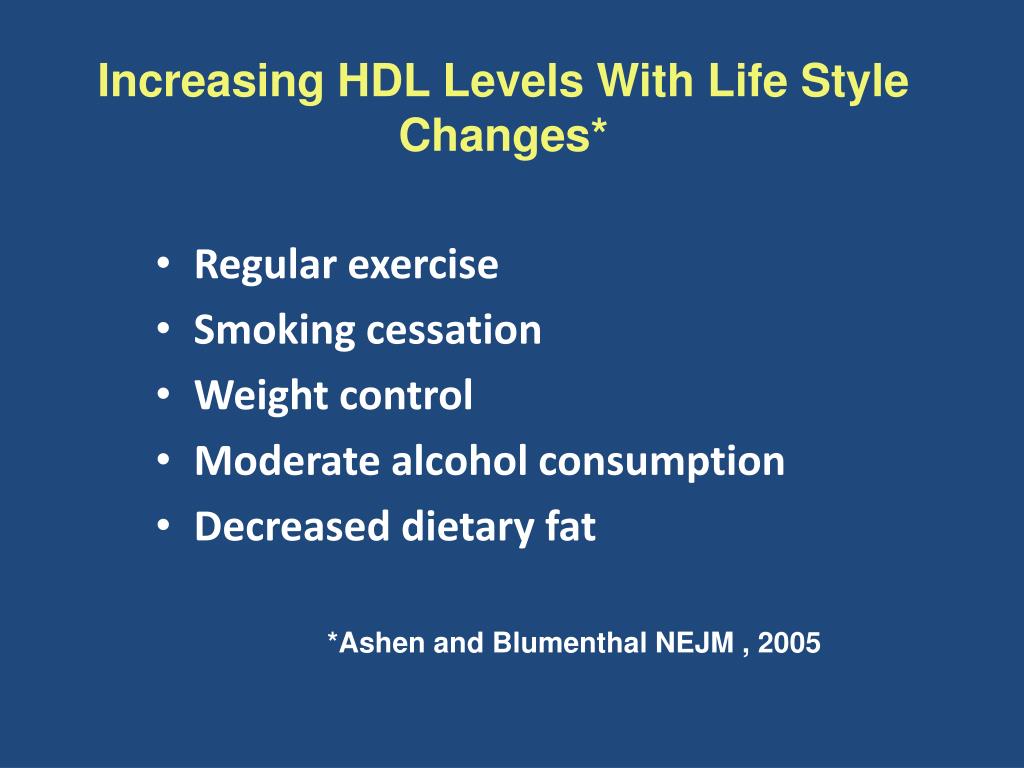 Increasing HDL Levels With Life Style Changes*

• Regular exercise
• Smoking cessation
• Weight control
• Moderate alcohol consumption
• Decreased dietary fat

*Ashen and Blumenthal NEJM , 2005